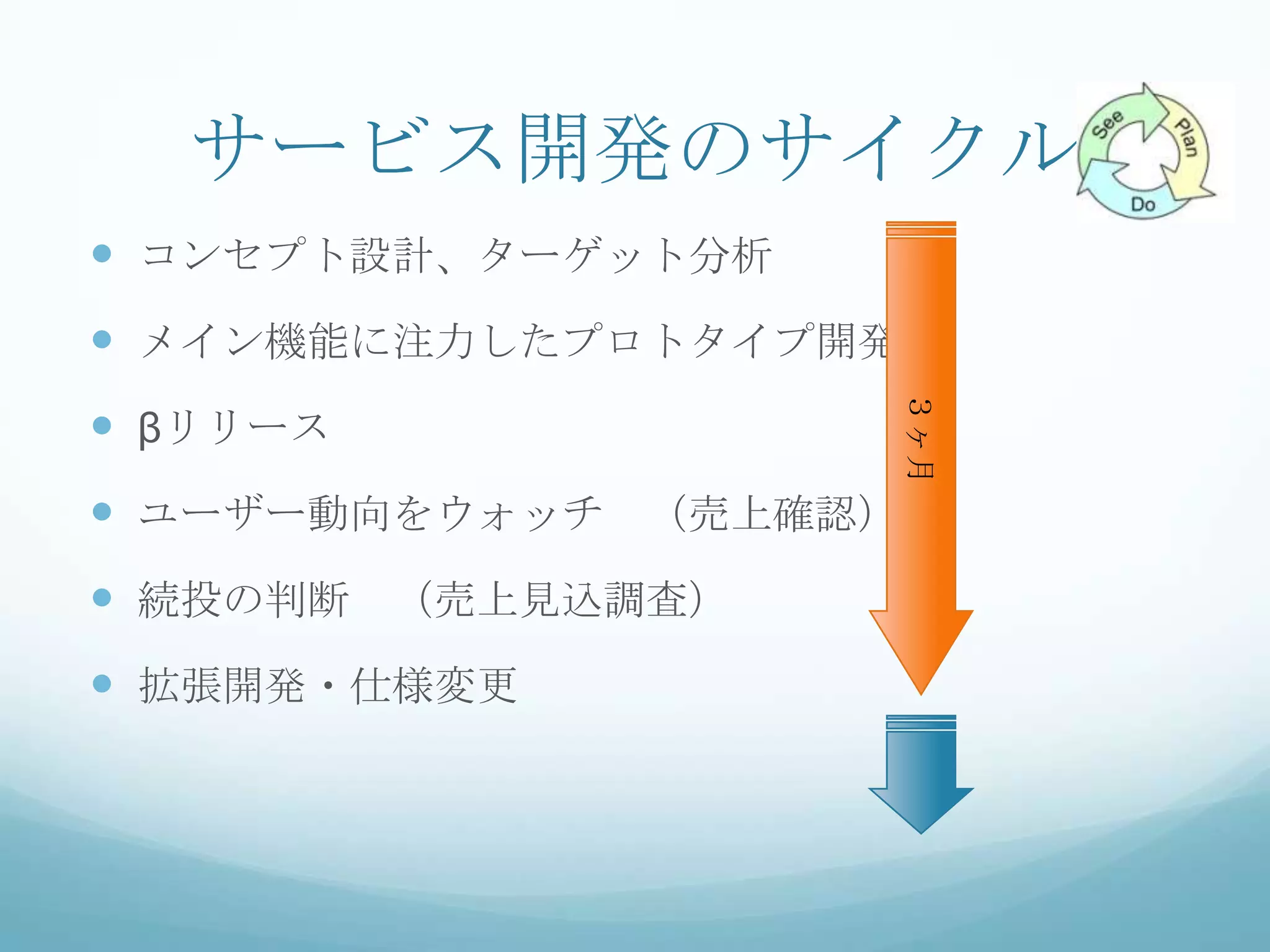 サービス開発のサイクル

See
Plan
Do

- コンセプト設計、ターゲット分析
- メイン機能に注力したプロトタイプ開発
- βリリース
- ユーザー動向をウォッチ　（売上確認）
- 続投の判断　（売上見込調査）
- 拡張開発・仕様変更

３ヶ月